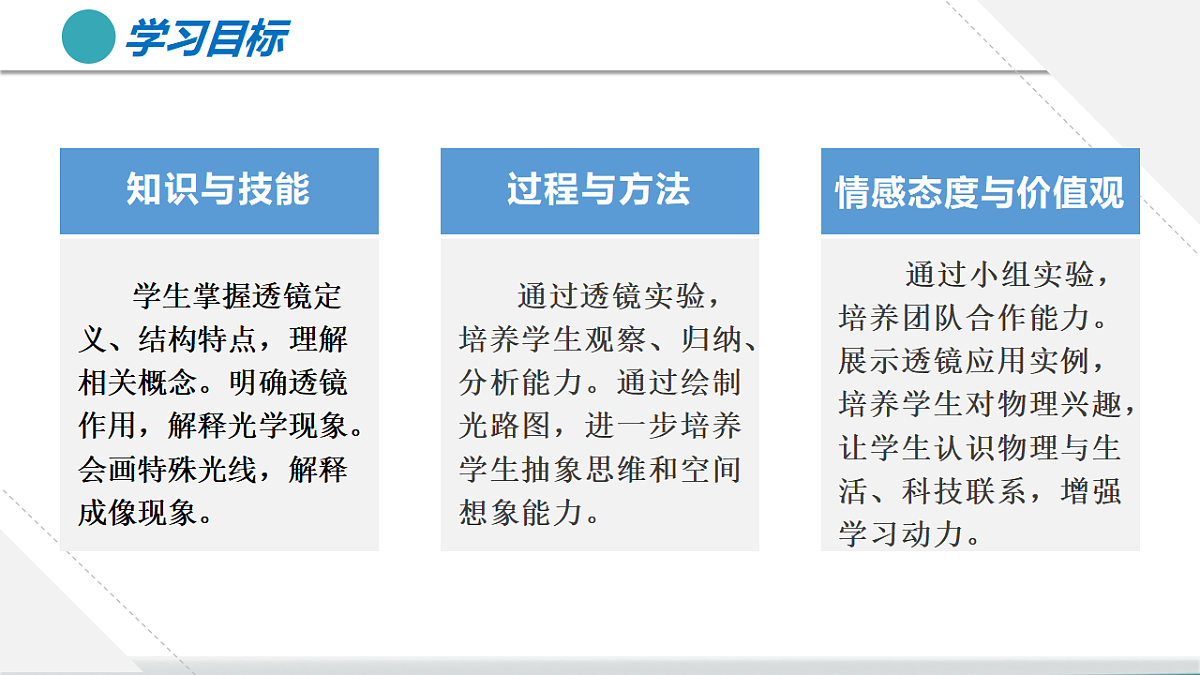 学习目标

知识与技能

学生掌握透镜定义、结构特点，理解相关概念。明确透镜作用，解释光学现象。会画特殊光线，解释成像现象。

过程与方法

通过透镜实验，培养学生观察、归纳、分析能力。通过绘制光路图，进一步培养学生抽象思维和空间想象能力。

情感态度与价值观

通过小组实验，培养团队合作能力。展示透镜应用实例，培养学生对物理兴趣，让学生认识物理与生活、科技联系，增强学习动力。